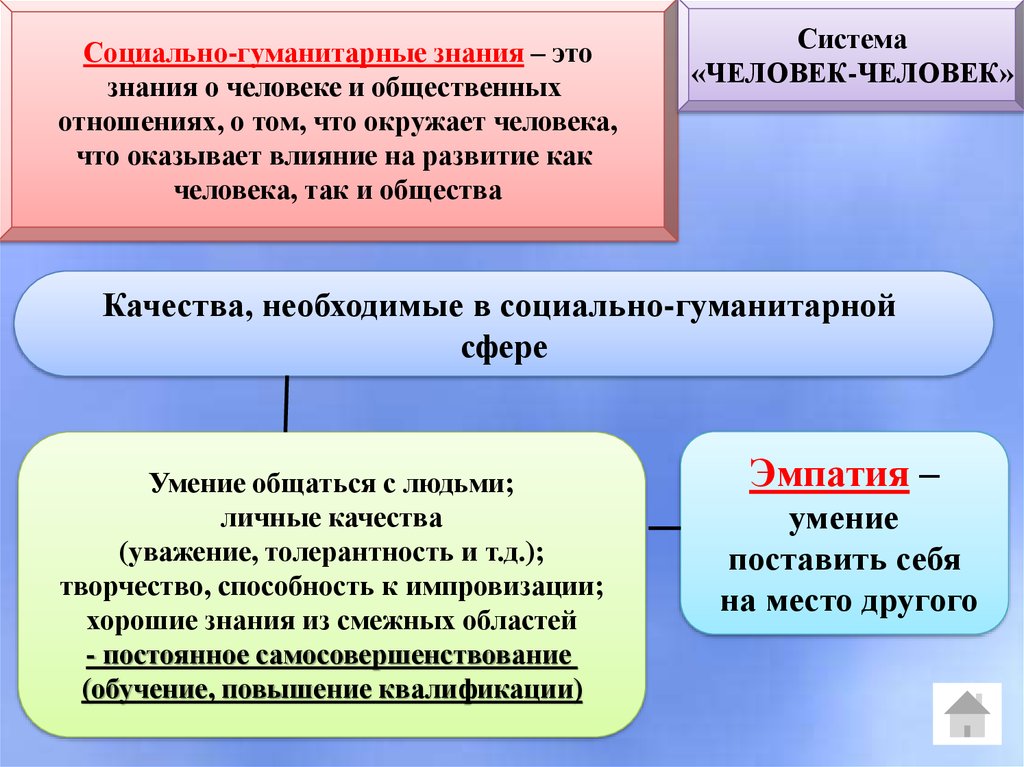 Социально-гуманитарные знания – это знания о человеке и общественных отношениях, о том, что окружает человека, что оказывает влияние на развитие как человека, так и общества

Система «ЧЕЛОВЕК-ЧЕЛОВЕК»

Качества, необходимые в социально-гуманитарной сфере

Умение общаться с людьми;
личные качества
(уважение, толерантность и т.д.);
творчество, способность к импровизации;
хорошие знания из смежных областей
- постоянное самосовершенствование
(обучение, повышение квалификации)

Эмпатия – умение поставить себя на место другого